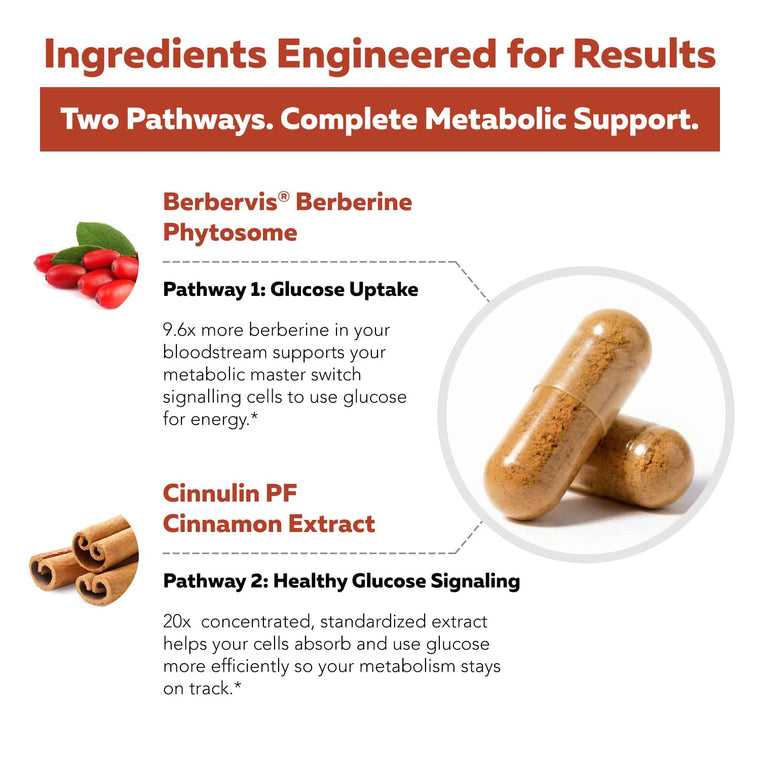 Ingredients Engineered for Results

Two Pathways. Complete Metabolic Support.

Berbervis® Berberine Phytosome

Pathway 1: Glucose Uptake

9.6x more berberine in your bloodstream supports your metabolic master switch signalling cells to use glucose for energy.*

Cinnulin PF Cinnamon Extract

Pathway 2: Healthy Glucose Signaling

20x concentrated, standardized extract helps your cells absorb and use glucose more efficiently so your metabolism stays on track.*